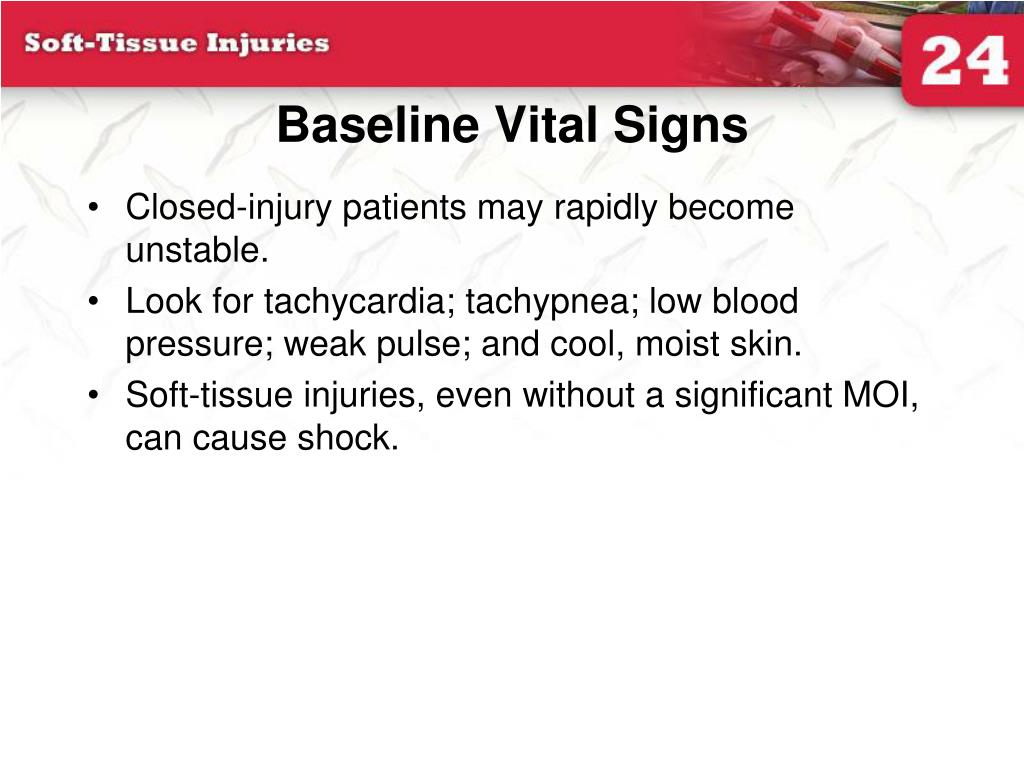 Soft-Tissue Injuries

24

Baseline Vital Signs

• Closed-injury patients may rapidly become unstable.
• Look for tachycardia; tachypnea; low blood pressure; weak pulse; and cool, moist skin.
• Soft-tissue injuries, even without a significant MOI, can cause shock.